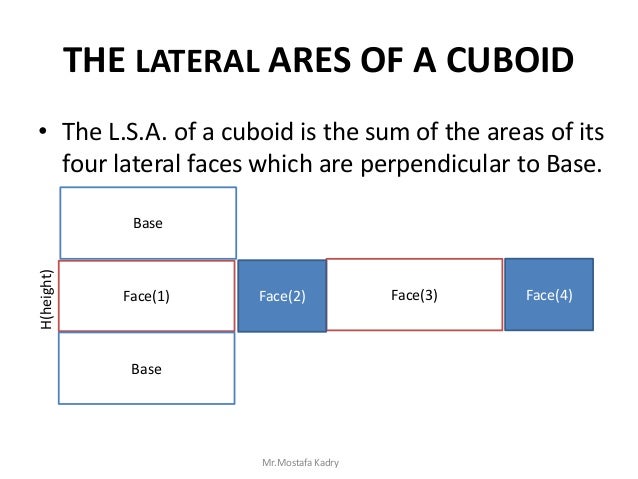 THE LATERAL ARES OF A CUBOID

• The L.S.A. of a cuboid is the sum of the areas of its four lateral faces which are perpendicular to Base.

Base

H(height)

Face(1)

Face(2)

Face(3)

Face(4)

Base

Mr.Mostafa Kadry